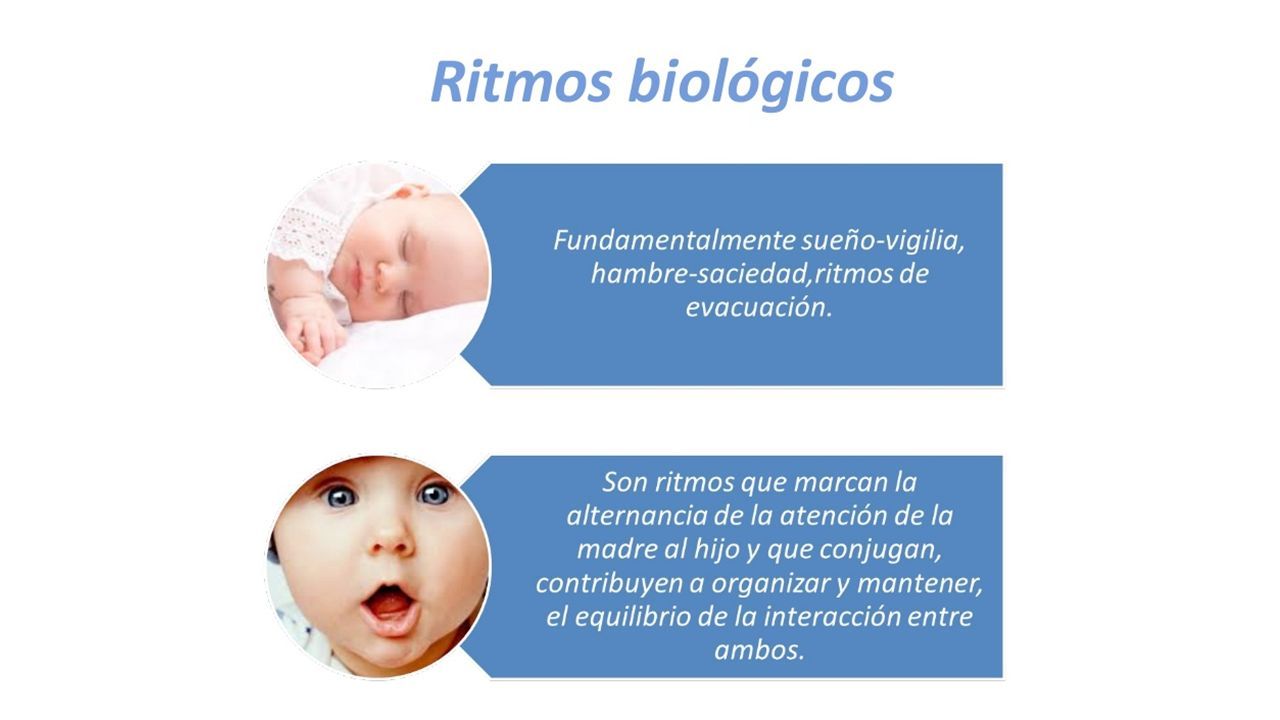 Ritmos biológicos

Fundamentalmente sueño-vigilia, hambre-saciedad,ritmos de evacuación.

Son ritmos que marcan la alternancia de la atención de la madre al hijo y que conjugan, contribuyen a organizar y mantener, el equilibrio de la interacción entre ambos.